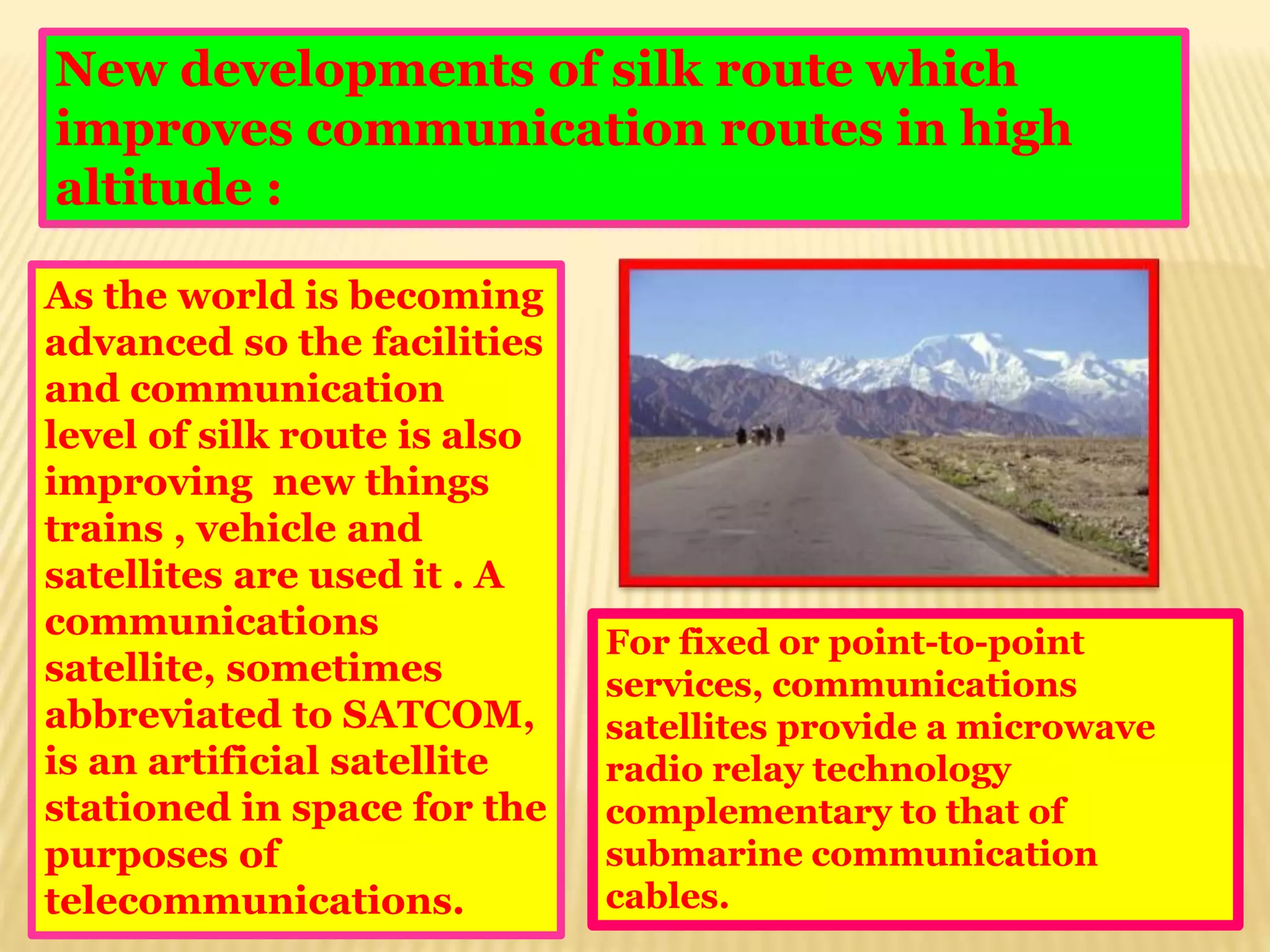 New developments of silk route which improves communication routes in high altitude :

As the world is becoming advanced so the facilities and communication level of silk route is also improving new things trains , vehicle and satellites are used it . A communications satellite, sometimes abbreviated to SATCOM, is an artificial satellite stationed in space for the purposes of telecommunications.

For fixed or point-to-point services, communications satellites provide a microwave radio relay technology complementary to that of submarine communication cables.